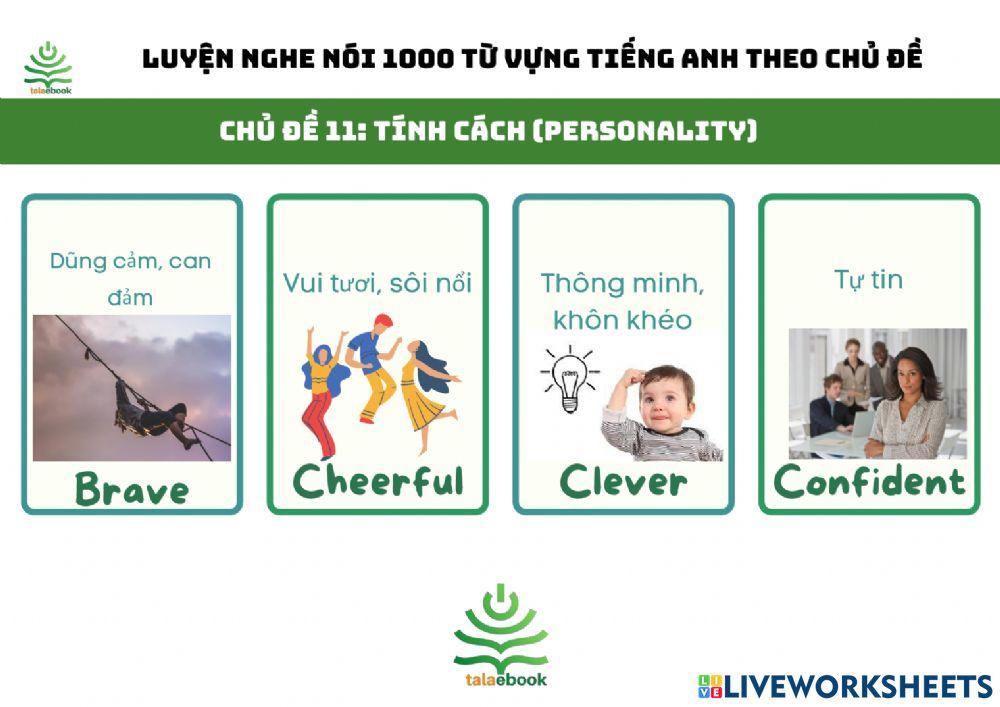 talaebook

LUYỆN NGHE NÓI 1000 TỪ VỰNG TIẾNG ANH THEO CHỦ ĐỀ

CHỦ ĐỀ 11: TÍNH CÁCH (PERSONALITY)

Dũng cảm, can đảm

Brave

Vui tươi, sôi nổi

Cheerful

Thông minh, khôn khéo

Clever

Tự tin

Confident

talaebook

LIVEWORKSHEETS